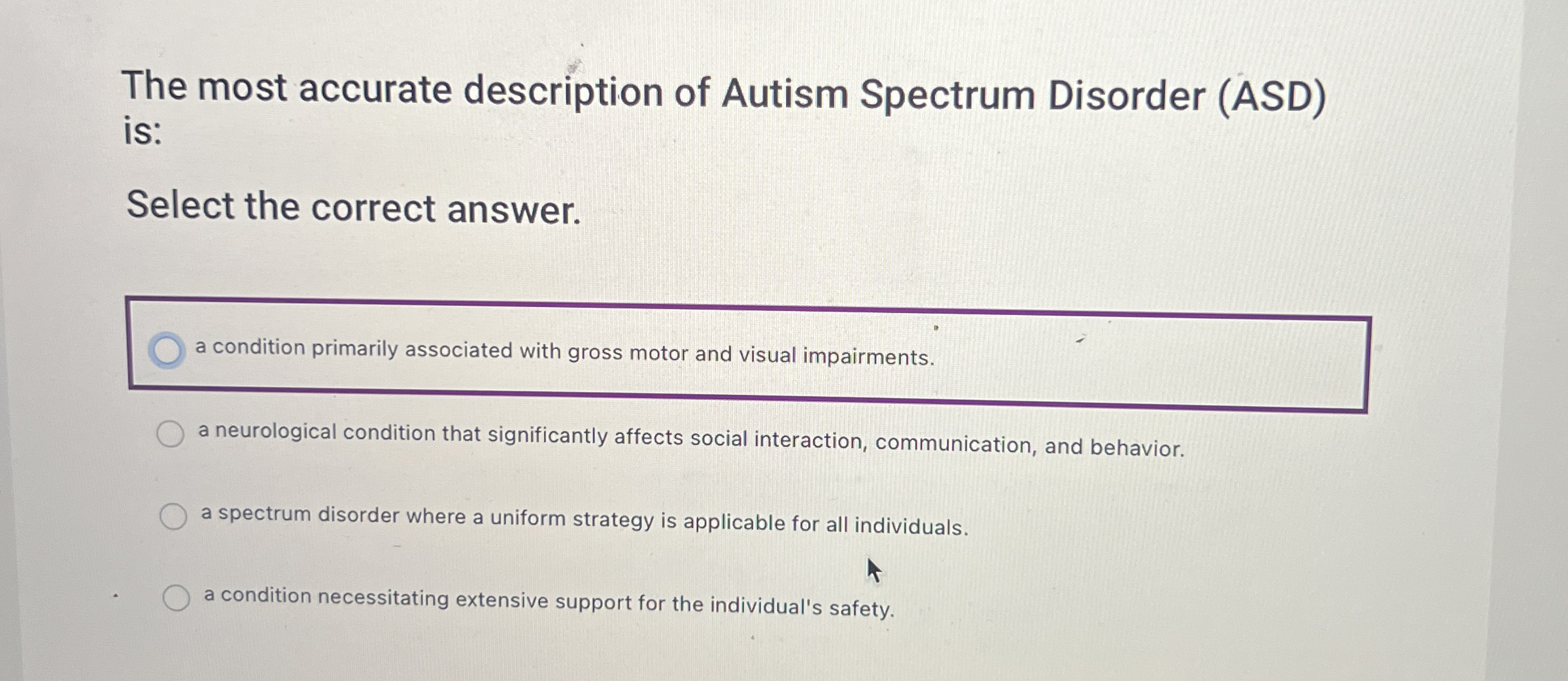 The most accurate description of Autism Spectrum Disorder (ASD) is:

Select the correct answer.

a condition primarily associated with gross motor and visual impairments.

a neurological condition that significantly affects social interaction, communication, and behavior.

a spectrum disorder where a uniform strategy is applicable for all individuals.

a condition necessitating extensive support for the individual's safety.